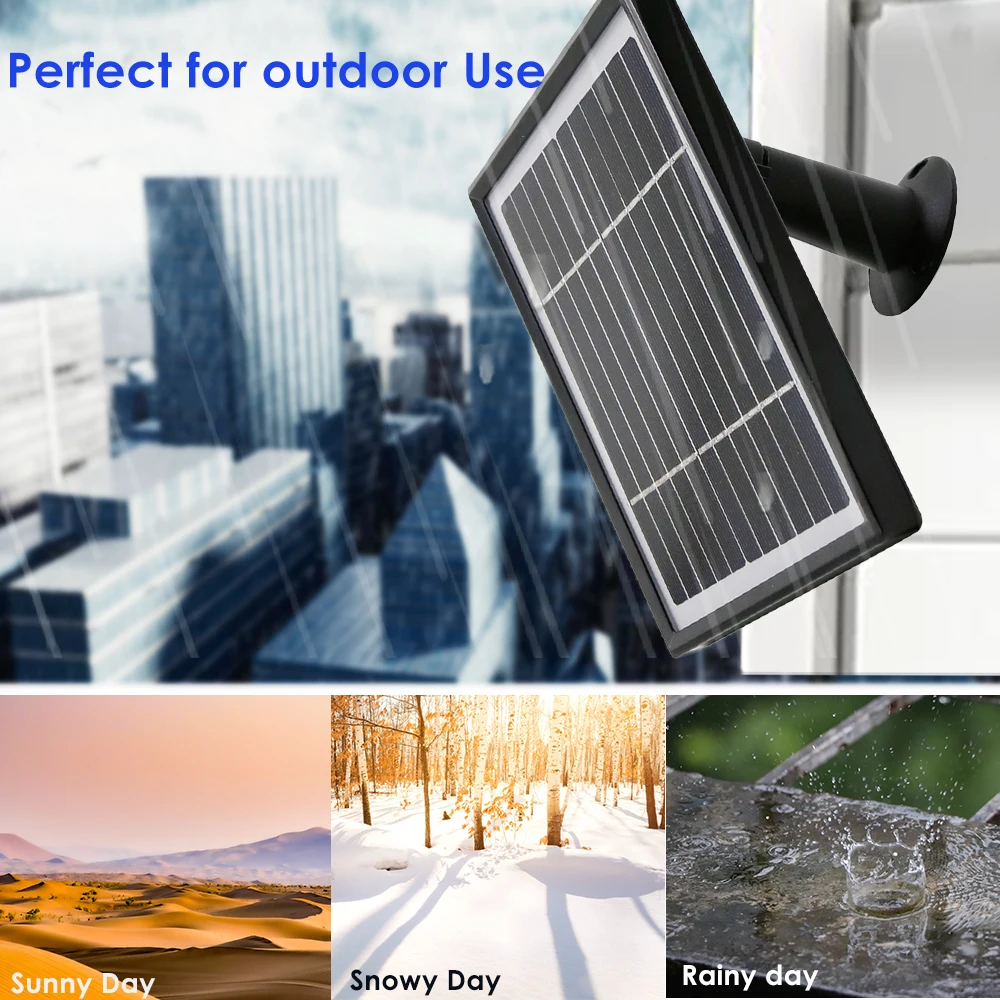 Perfect for outdoor Use

Sunny Day

Snowy Day

Rainy day